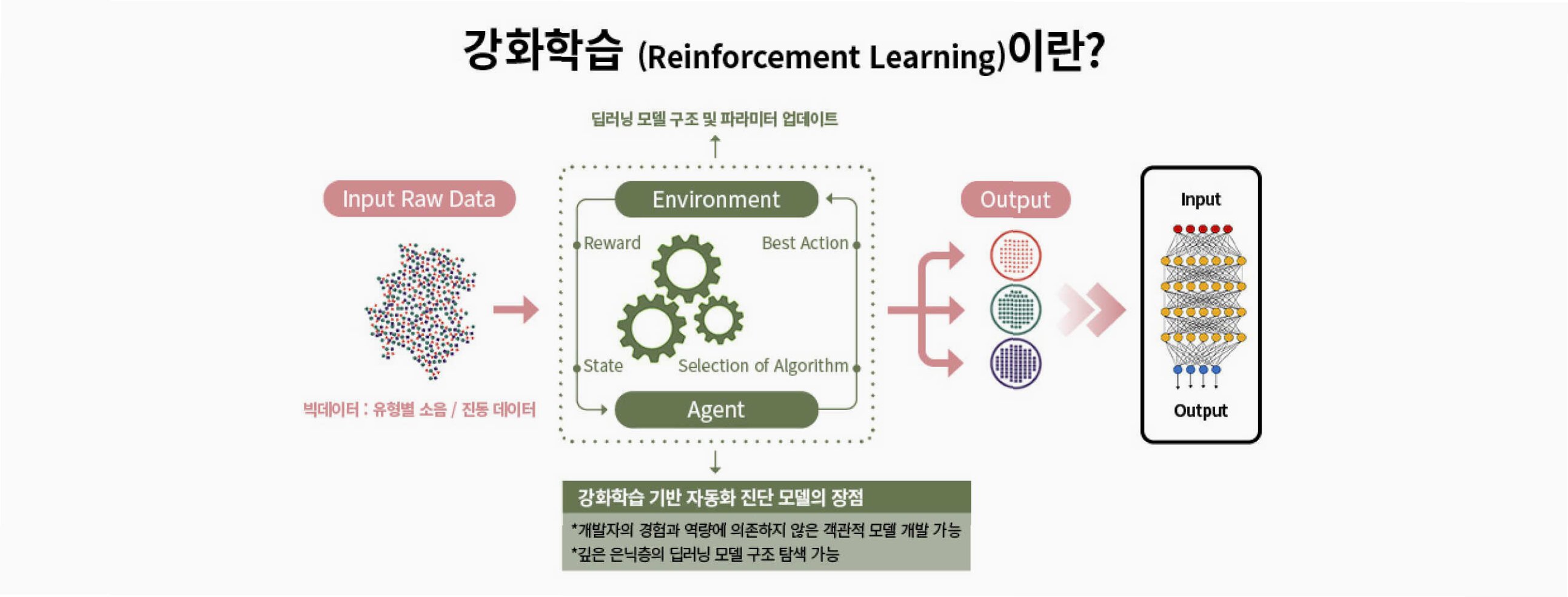 강화학습 (Reinforcement Learning)이란?

딥러닝 모델 구조 및 파라미터 업데이트

Input Raw Data

빅데이터 : 유형별 소음 / 진동 데이터

Environment

Reward

Best Action

State

Selection of Algorithm

Agent

Output

Input

Output

강화학습 기반 자동화 진단 모델의 장점

*개발자의 경험과 역량에 의존하지 않은 객관적 모델 개발 가능
*깊은 은닉층의 딥러닝 모델 구조 탐색 가능